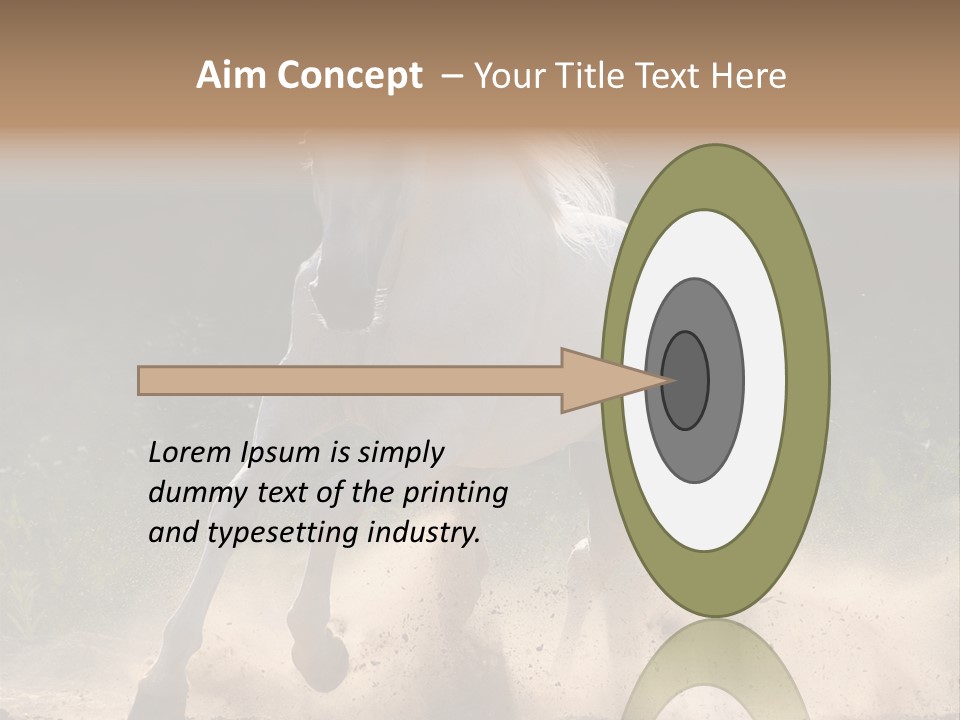 Aim Concept – Your Title Text Here

Lorem Ipsum is simply dummy text of the printing and typesetting industry.